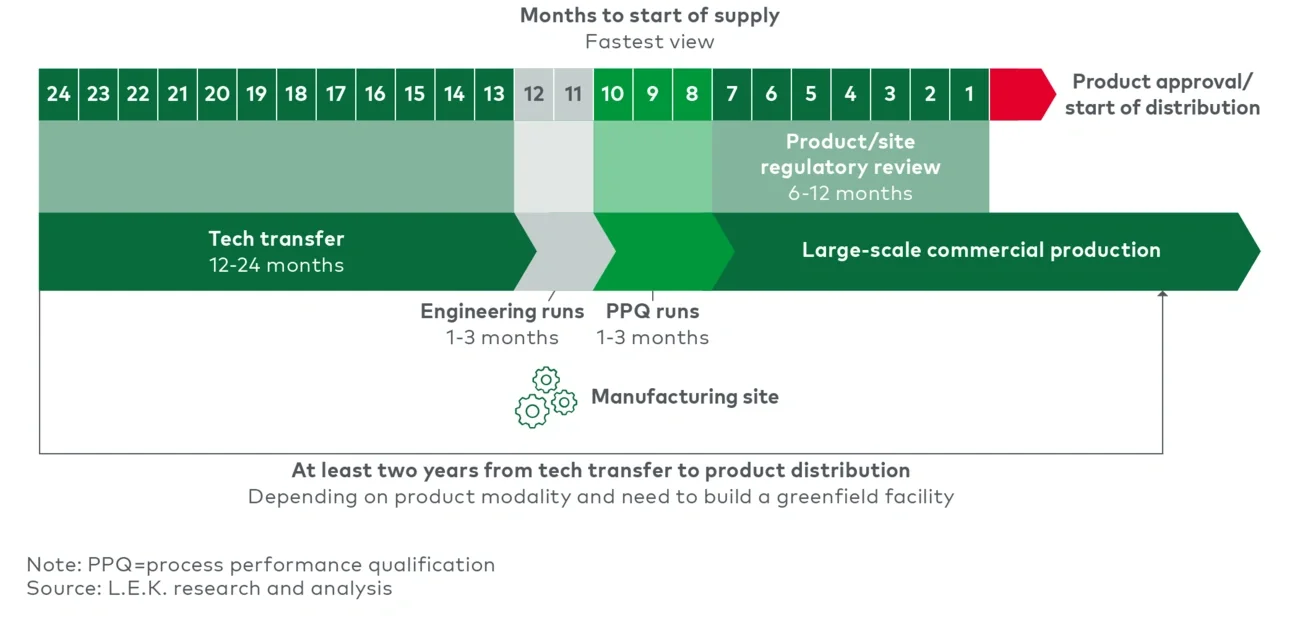 Months to start of supply
Fastest view

24 23 22 21 20 19 18 17 16 15 14 13 12 11 10 9 8 7 6 5 4 3 2 1

Product approval/ start of distribution

Product/site regulatory review
6-12 months

Tech transfer
12-24 months

Large-scale commercial production

Engineering runs
1-3 months

PPQ runs
1-3 months

Manufacturing site

At least two years from tech transfer to product distribution
Depending on product modality and need to build a greenfield facility

Note: PPQ=process performance qualification
Source: L.E.K. research and analysis